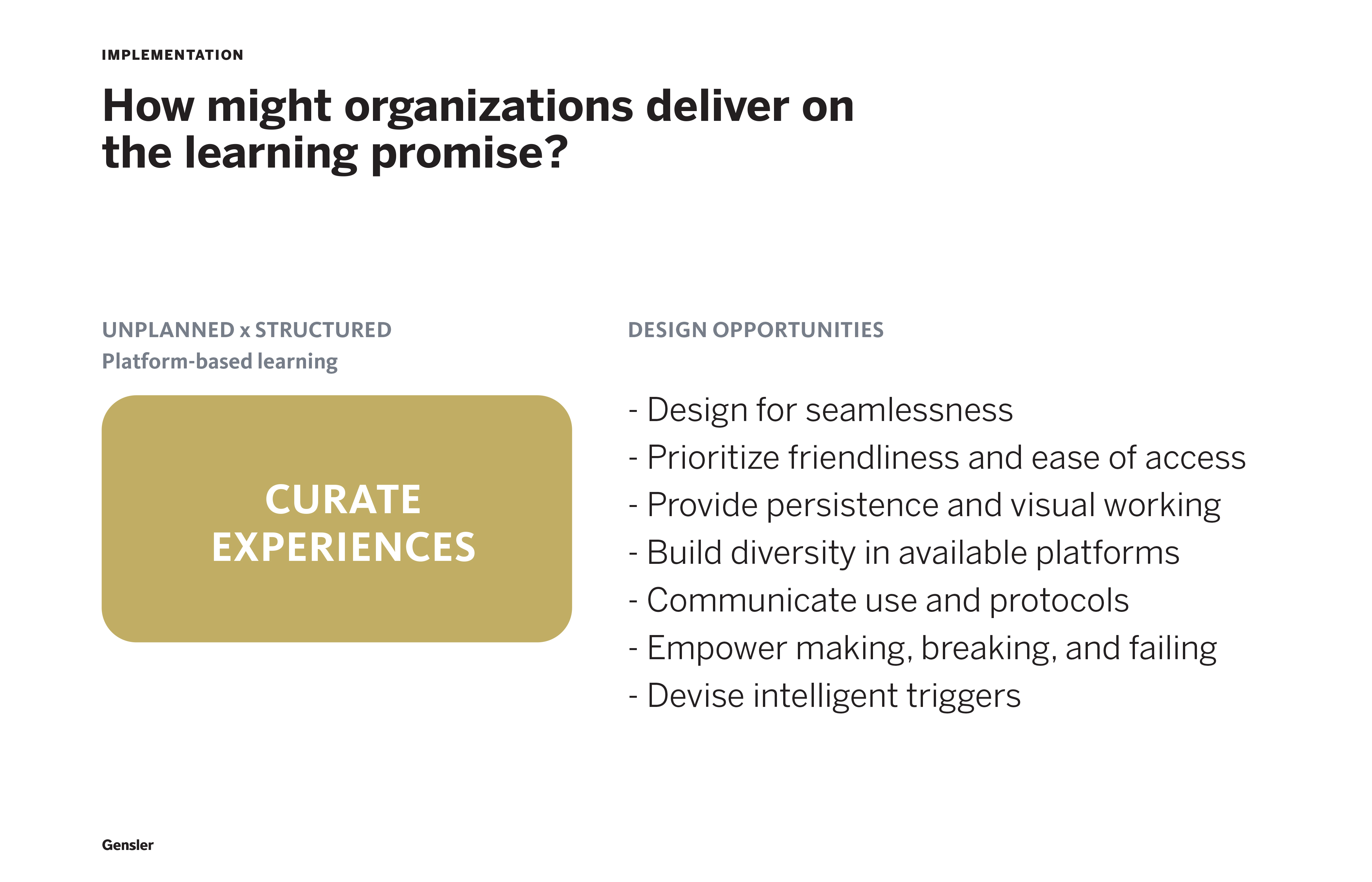 IMPLEMENTATION

How might organizations deliver on the learning promise?

UNPLANNED x STRUCTURED
Platform-based learning

CURATE EXPERIENCES

DESIGN OPPORTUNITIES

- Design for seamlessness
- Prioritize friendliness and ease of access
- Provide persistence and visual working
- Build diversity in available platforms
- Communicate use and protocols
- Empower making, breaking, and failing
- Devise intelligent triggers

Gensler